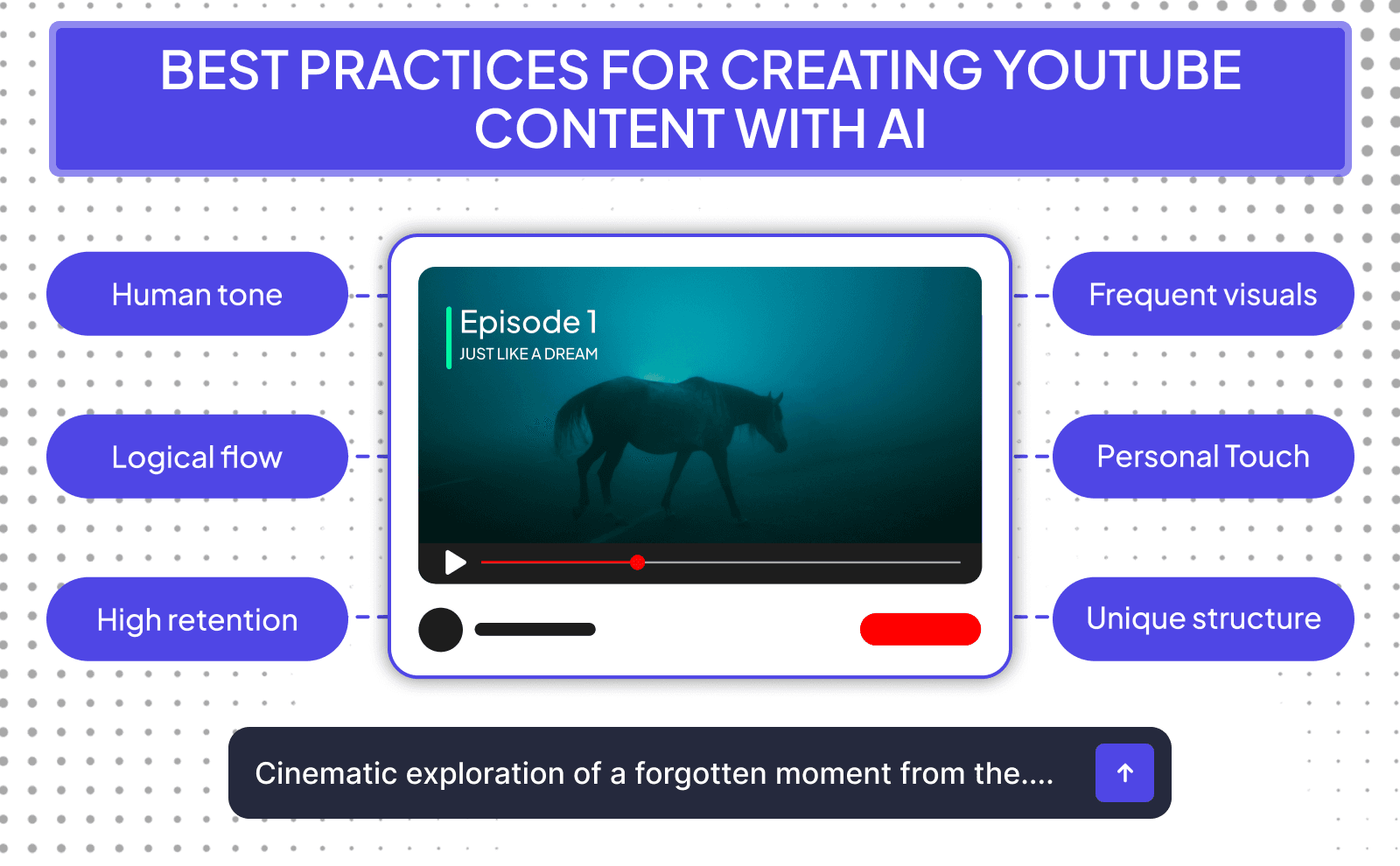 BEST PRACTICES FOR CREATING YOUTUBE CONTENT WITH AI

Human tone

Logical flow

High retention

Episode 1
JUST LIKE A DREAM

Frequent visuals

Personal Touch

Unique structure

Cinematic exploration of a forgotten moment from the....